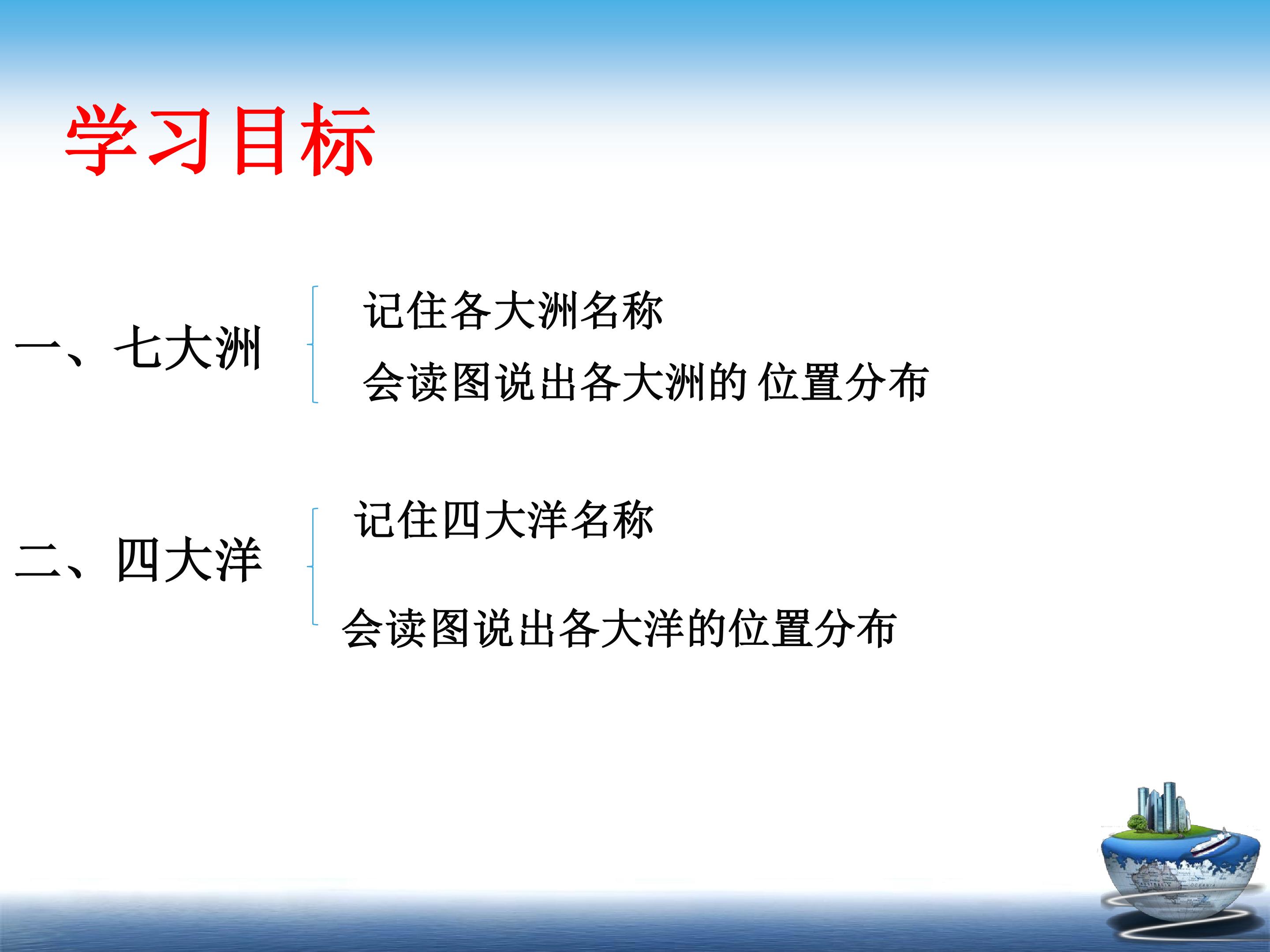 学习目标

一、七大洲

记住各大洲名称

会读图说出各大洲的 位置分布

二、四大洋

记住四大洋名称

会读图说出各大洋的位置分布